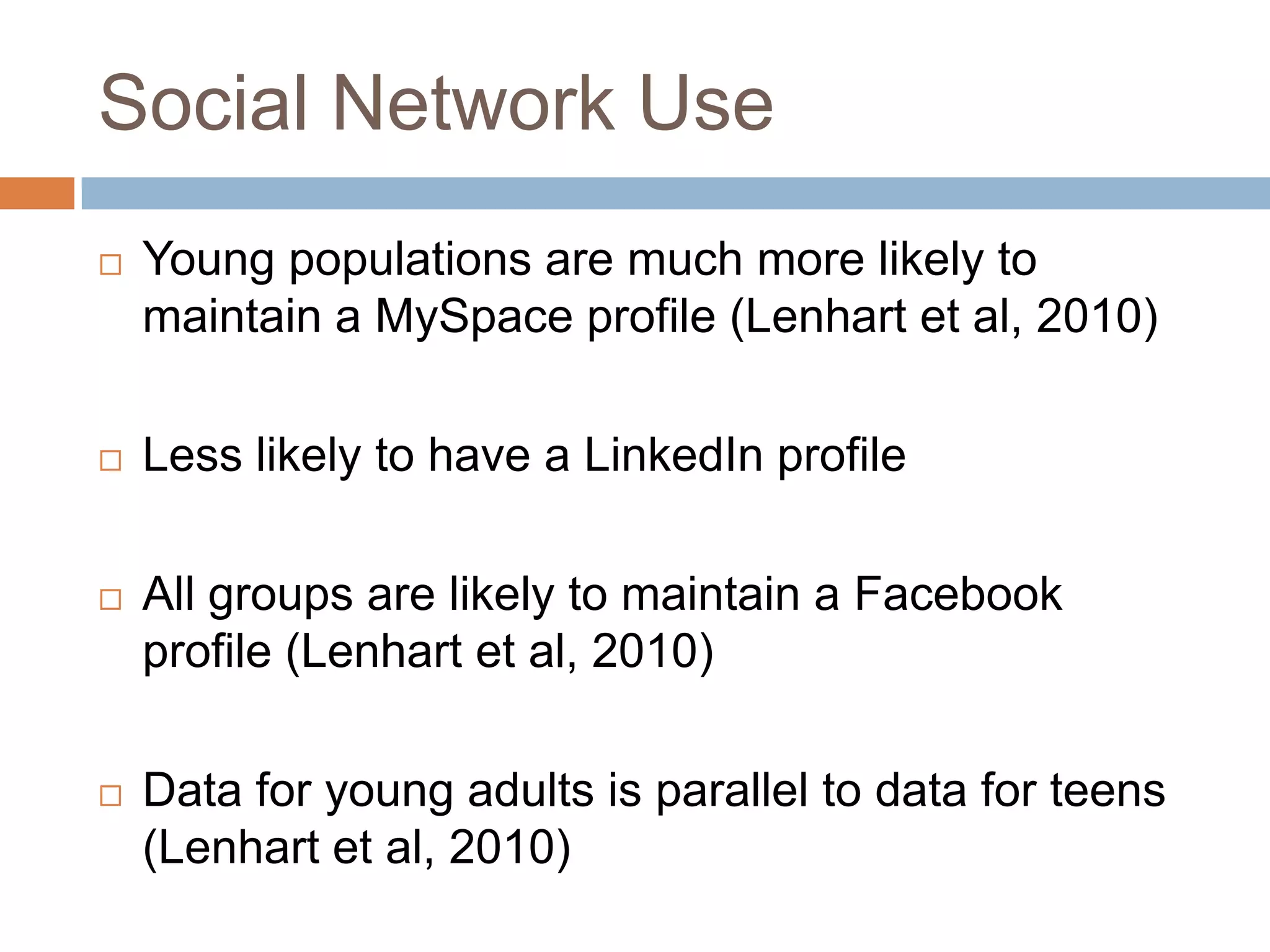 Social Network Use

□ Young populations are much more likely to maintain a MySpace profile (Lenhart et al, 2010)

□ Less likely to have a LinkedIn profile

□ All groups are likely to maintain a Facebook profile (Lenhart et al, 2010)

□ Data for young adults is parallel to data for teens (Lenhart et al, 2010)